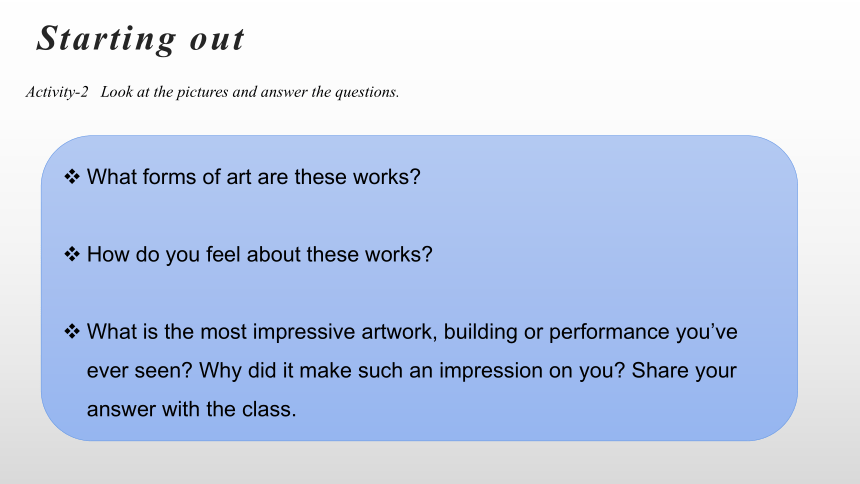 Starting out

Activity-2 Look at the pictures and answer the questions.

❖ What forms of art are these works?

❖ How do you feel about these works?

❖ What is the most impressive artwork, building or performance you've ever seen? Why did it make such an impression on you? Share your answer with the class.